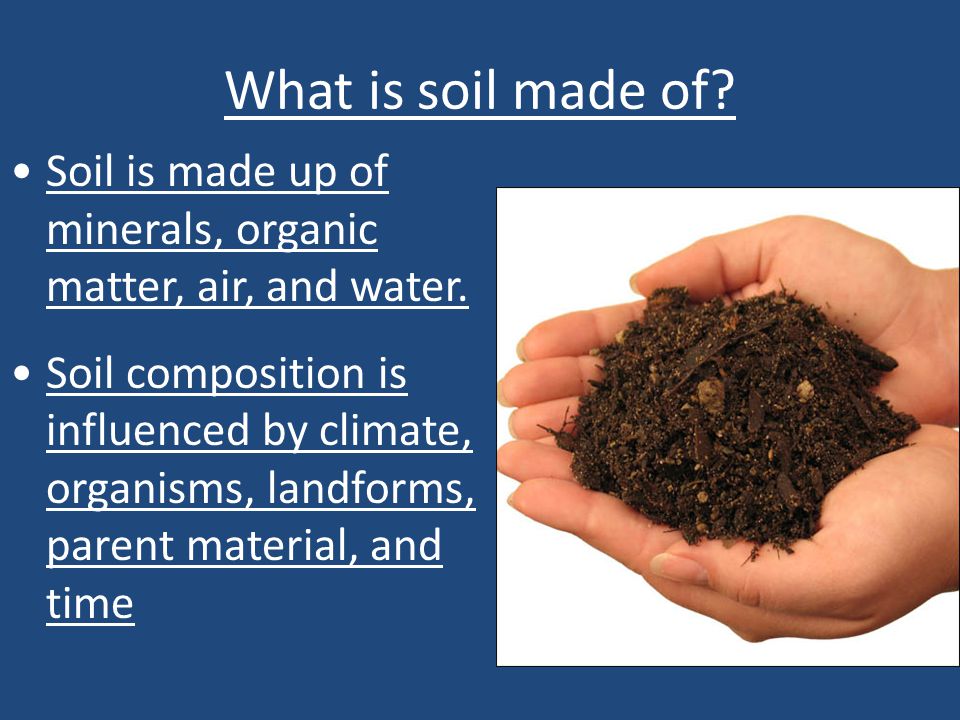 What is soil made of?

• Soil is made up of minerals, organic matter, air, and water.

• Soil composition is influenced by climate, organisms, landforms, parent material, and time